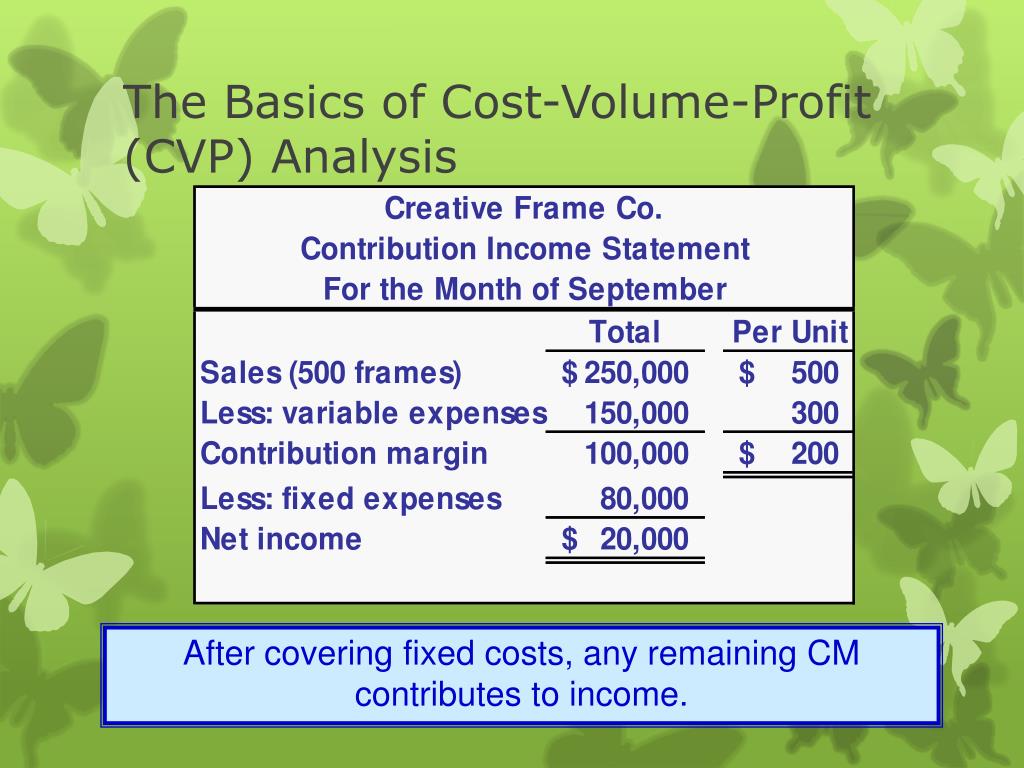 The Basics of Cost-Volume-Profit (CVP) Analysis

Creative Frame Co.
Contribution Income Statement
For the Month of September

| | Total | Per Unit |
|---|---|---|
| Sales (500 frames) | \$ 250,000 | \$ 500 |
| Less: variable expenses | 150,000 | 300 |
| Contribution margin | 100,000 | \$ 200 |
| Less: fixed expenses | 80,000 | |
| Net income | \$ 20,000 | |

After covering fixed costs, any remaining CM contributes to income.